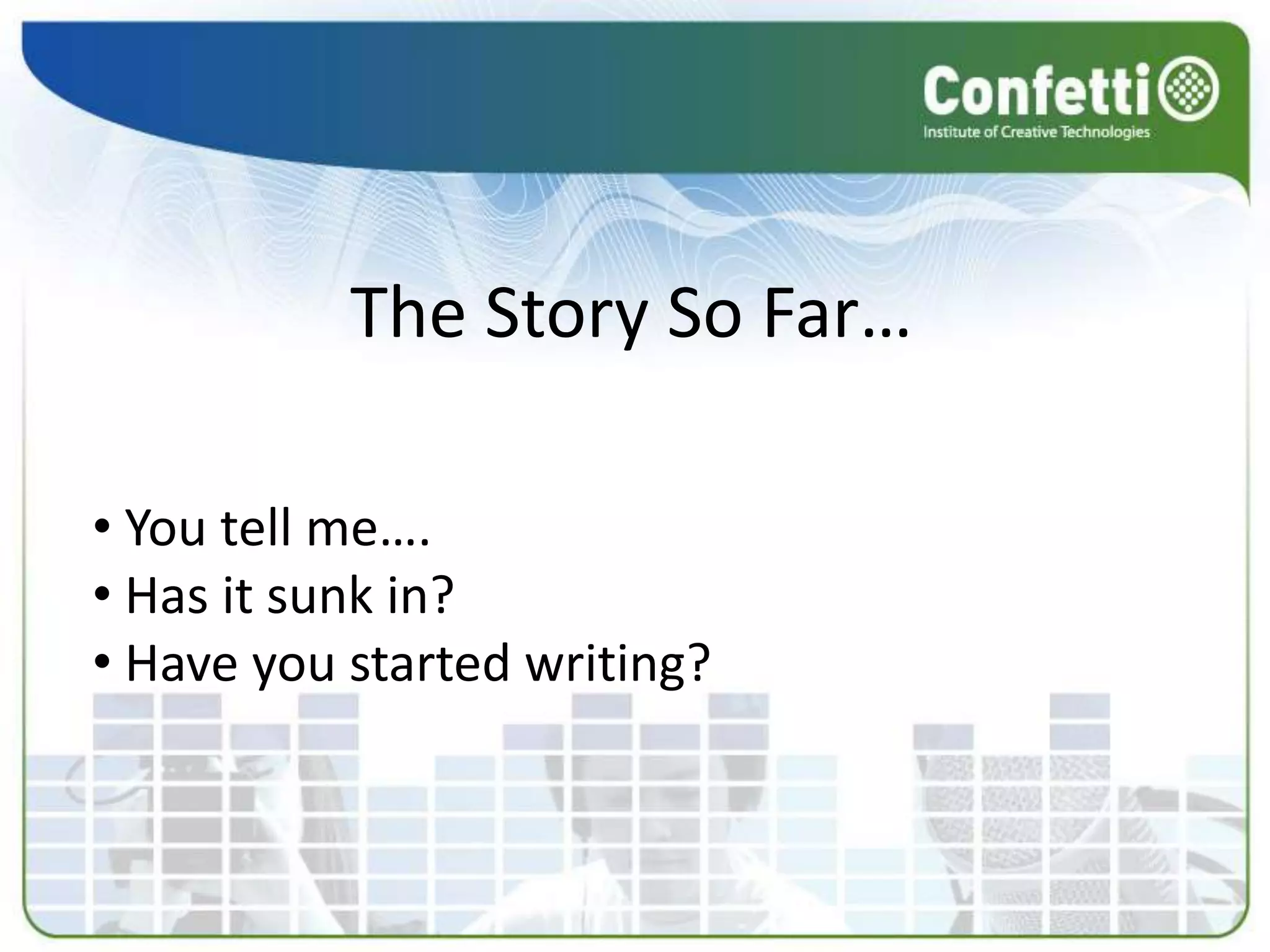 Confetti
Institute of Creative Technologies

The Story So Far…

• You tell me….
• Has it sunk in?
• Have you started writing?